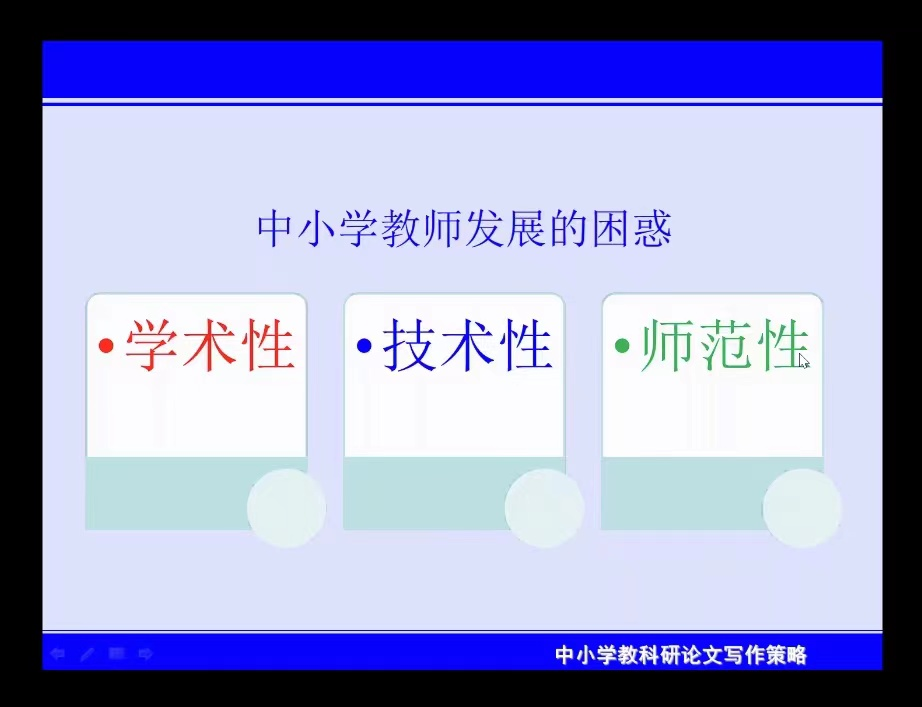 中小学教师发展的困惑

• 学术性

• 技术性

• 师范性

中小学教科研论文写作策略